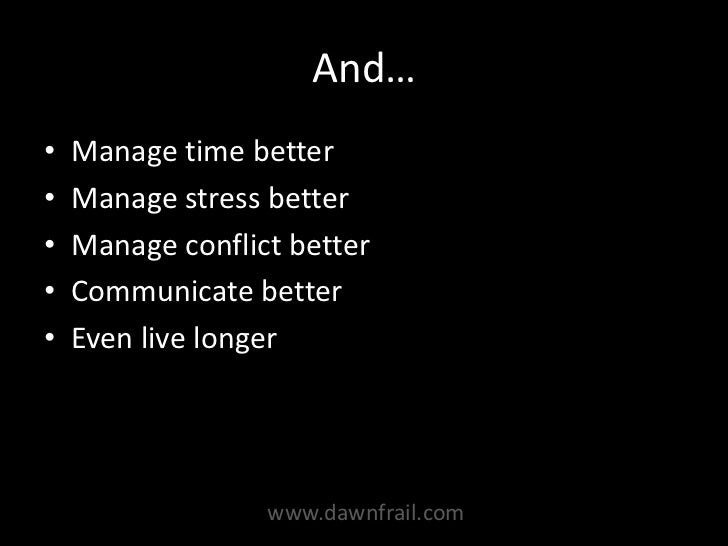 And…

• Manage time better
• Manage stress better
• Manage conflict better
• Communicate better
• Even live longer

www.dawnfrail.com